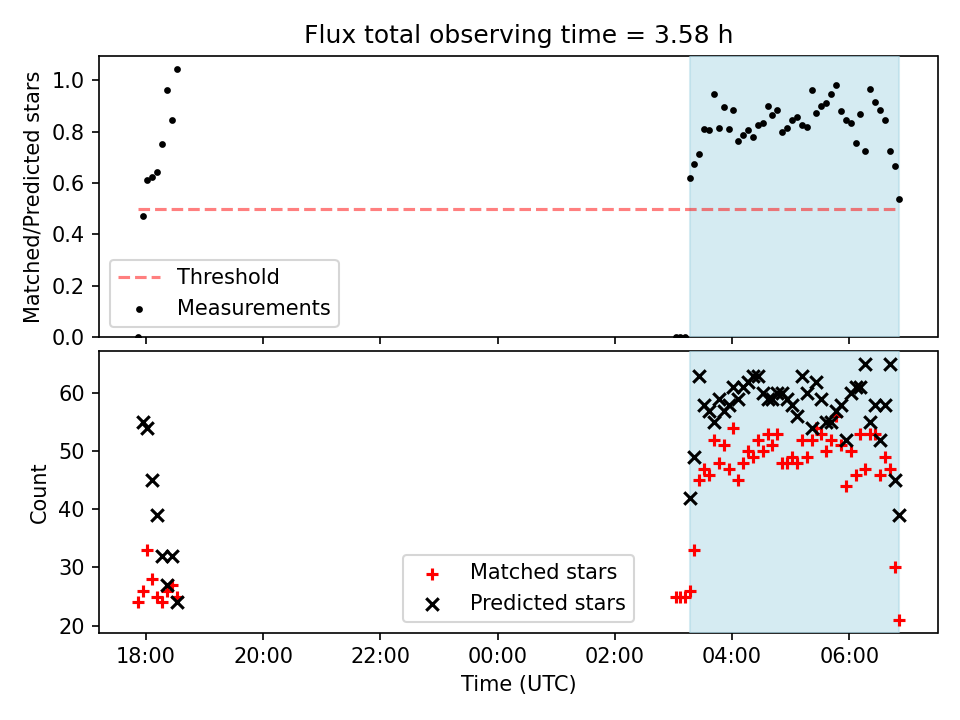 Flux total observing time = 3.58 h

Matched/Predicted stars

1.0
0.8
0.6
0.4
0.2
0.0

Threshold
Measurements

Count

60
50
40
30
20

Matched stars
Predicted stars

18:00
20:00
22:00
00:00
02:00
04:00
06:00

Time (UTC)